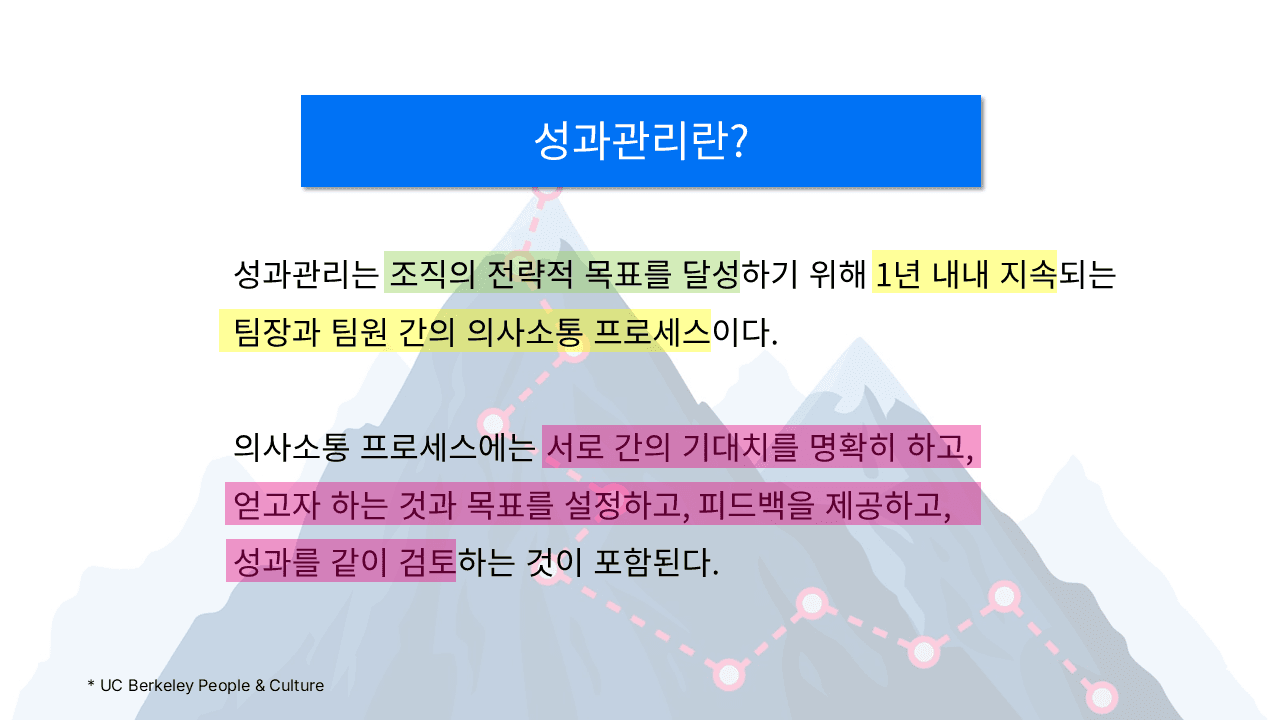 성과관리란?

성과관리는 조직의 전략적 목표를 달성하기 위해 1년 내내 지속되는 팀장과 팀원 간의 의사소통 프로세스이다.

의사소통 프로세스에는 서로 간의 기대치를 명확히 하고, 얻고자 하는 것과 목표를 설정하고, 피드백을 제공하고, 성과를 같이 검토하는 것이 포함된다.

* UC Berkeley People & Culture